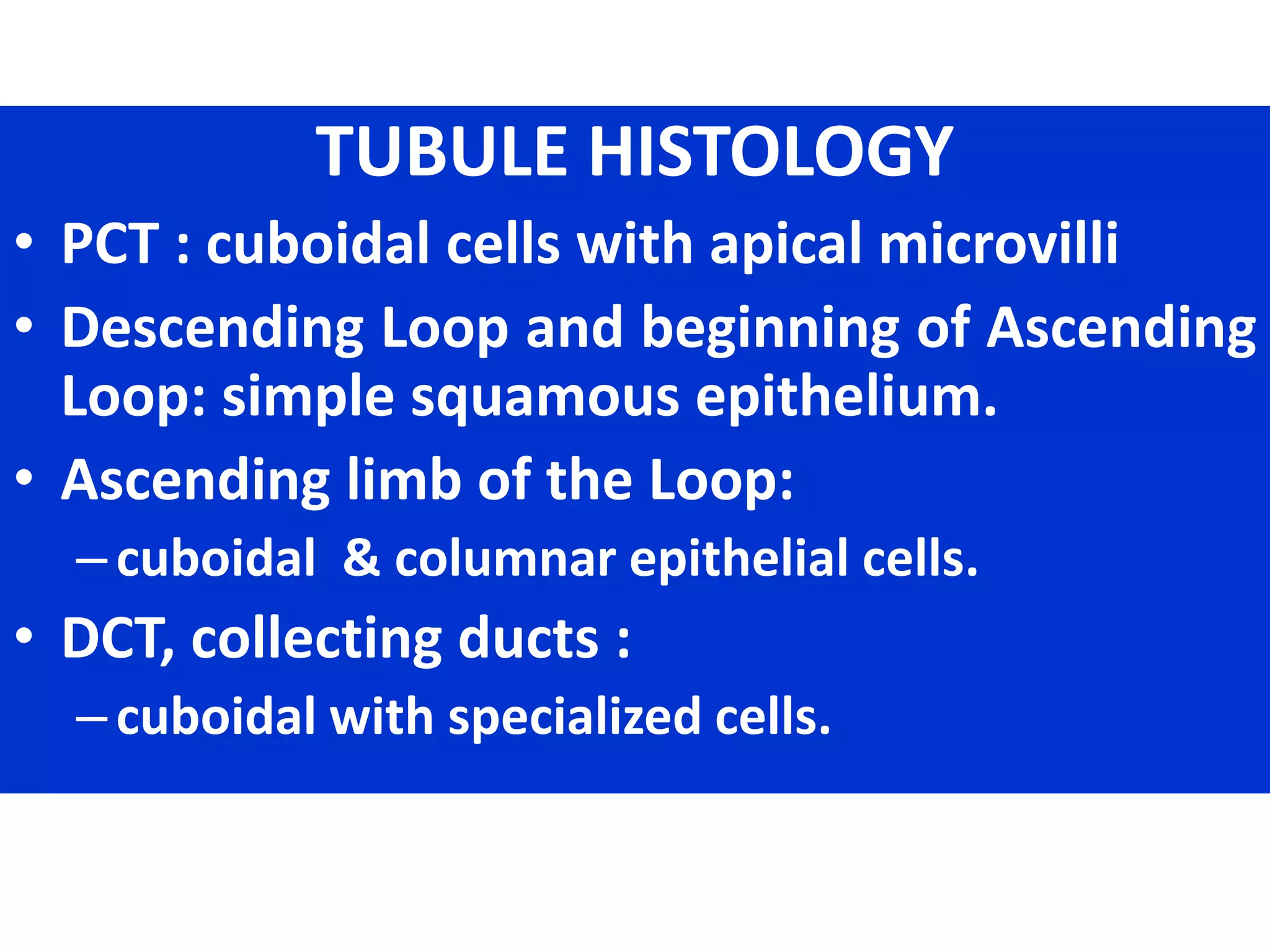 TUBULE HISTOLOGY

• PCT : cuboidal cells with apical microvilli

• Descending Loop and beginning of Ascending Loop: simple squamous epithelium.

• Ascending limb of the Loop:

– cuboidal & columnar epithelial cells.

• DCT, collecting ducts :

– cuboidal with specialized cells.